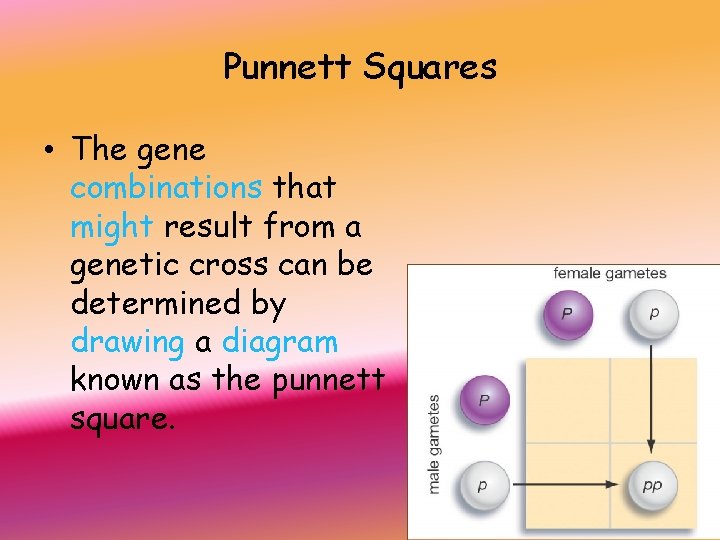 Punnett Squares

• The gene combinations that might result from a genetic cross can be determined by drawing a diagram known as the punnett square.

female gametes

P

p

male gametes

P

p

pp